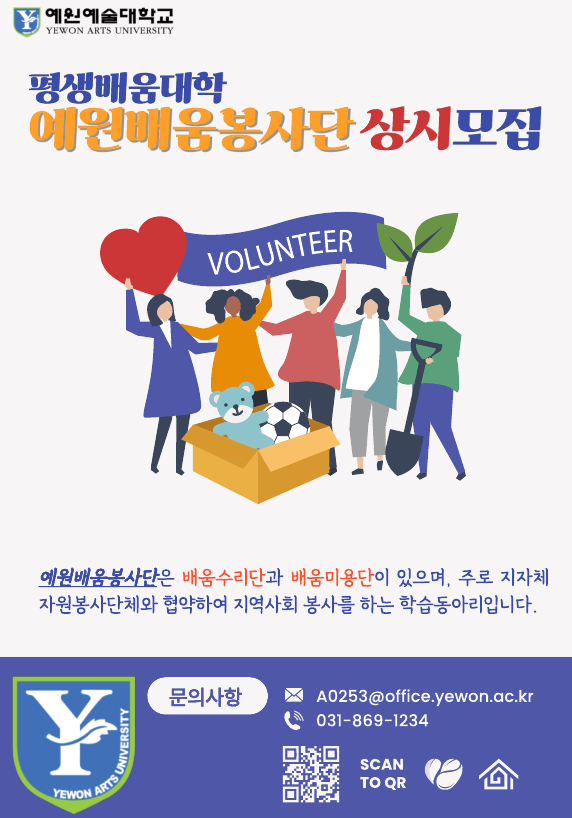 예원예술대학교
YEWON ARTS UNIVERSITY

평생배움대학
예원배움봉사단 상시모집

VOLUNTEER

예원배움봉사단은 배움수리단과 배움미용단이 있으며, 주로 지자체 자원봉사단체와 협약하여 지역사회 봉사를 하는 학습동아리입니다.

YEWON ARTS UNIVERSITY

문의사항
A0253@office.yewon.ac.kr
031-869-1234

SCAN TO QR